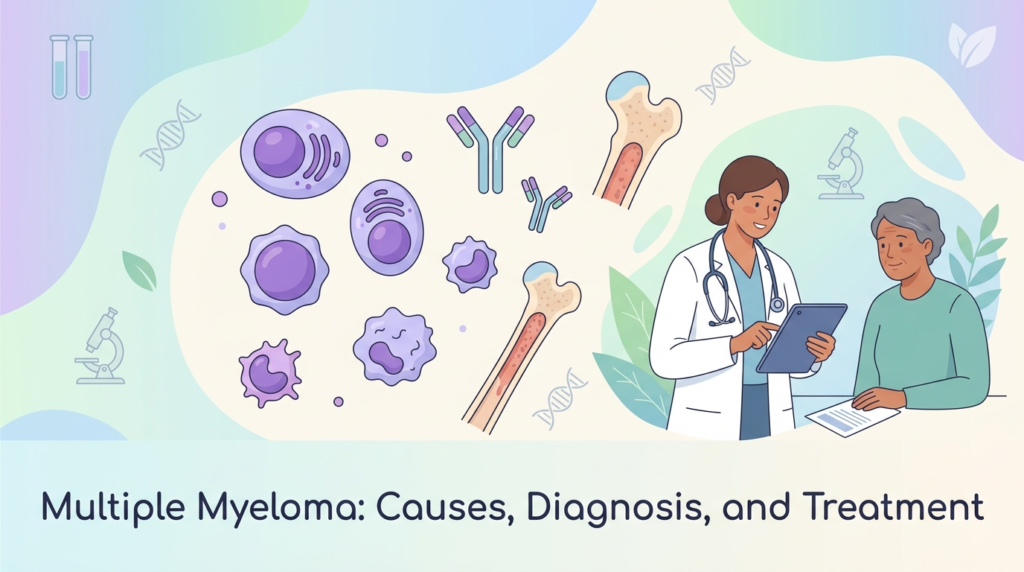 Multiple Myeloma: Causes, Diagnosis, and Treatment